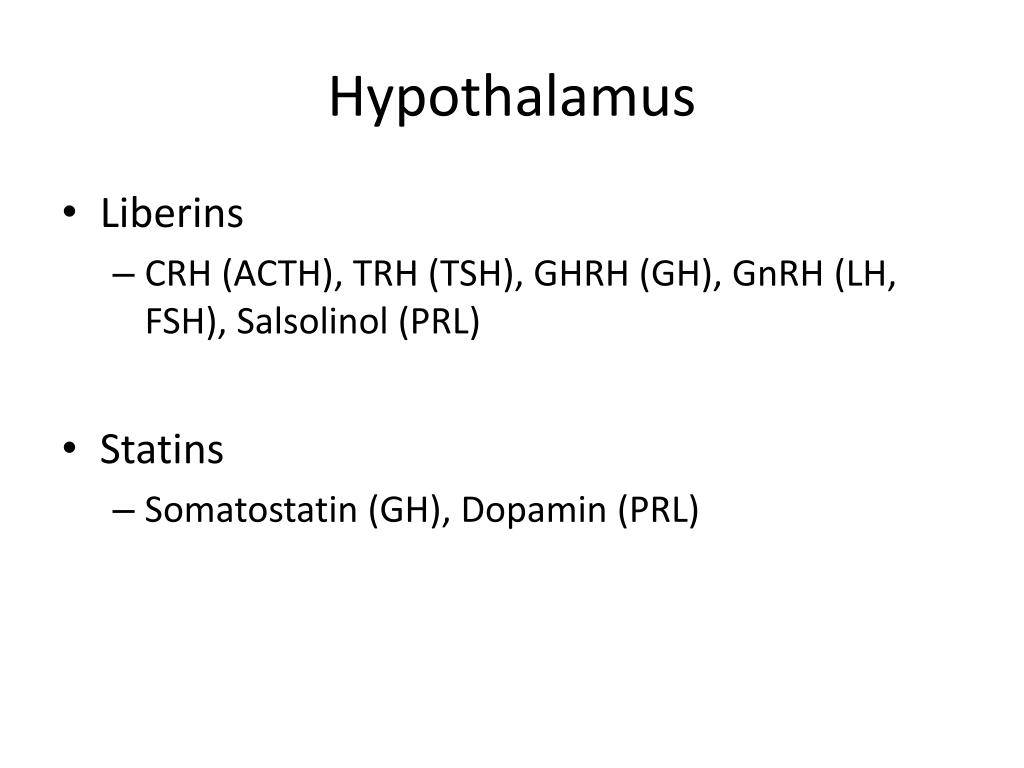 Hypothalamus

• Liberins
– CRH (ACTH), TRH (TSH), GHRH (GH), GnRH (LH, FSH), Salsolinol (PRL)

• Statins
– Somatostatin (GH), Dopamin (PRL)